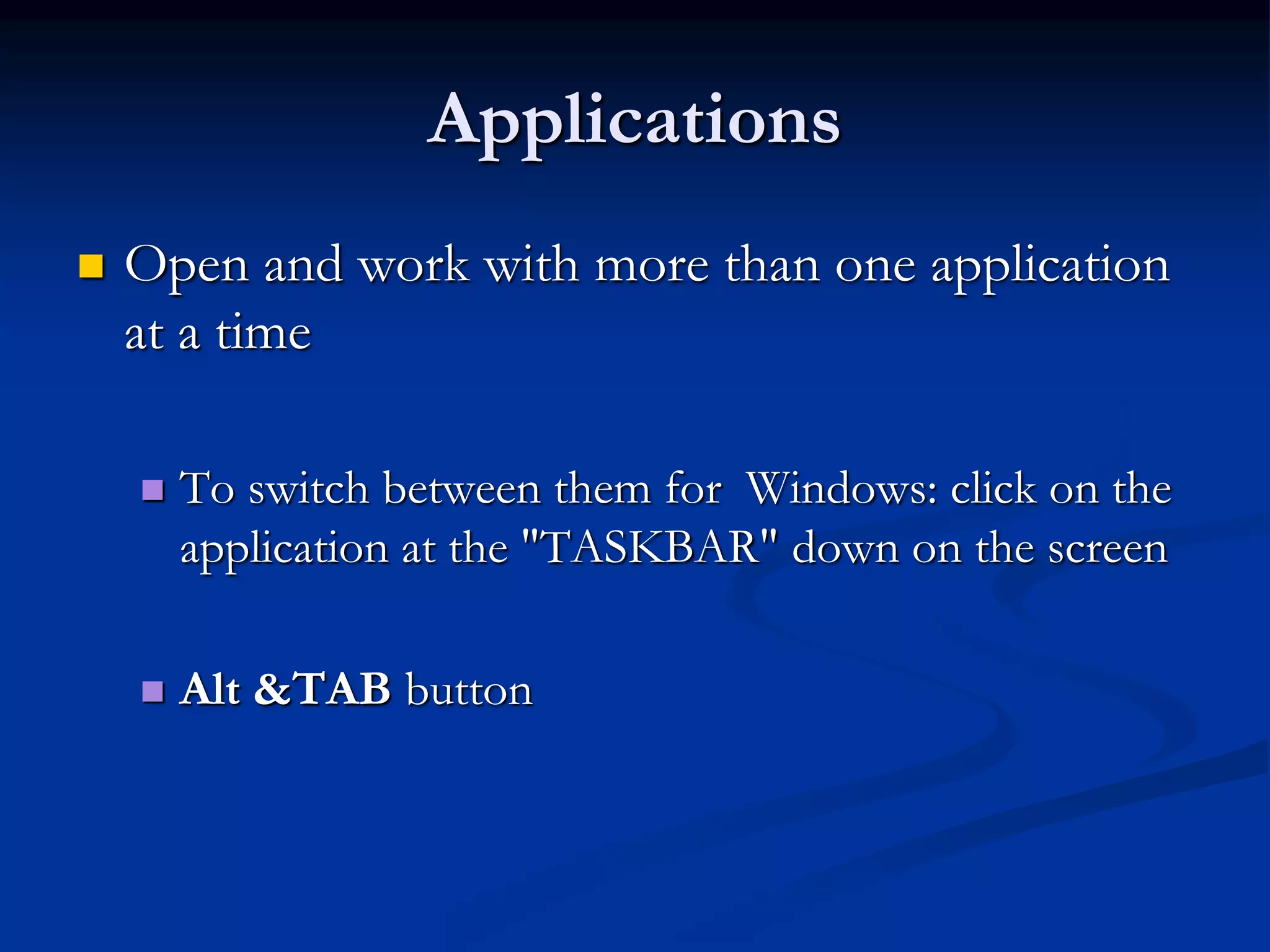 Applications

Open and work with more than one application at a time

To switch between them for  Windows: click on the application at the "TASKBAR" down on the screen

Alt &TAB button